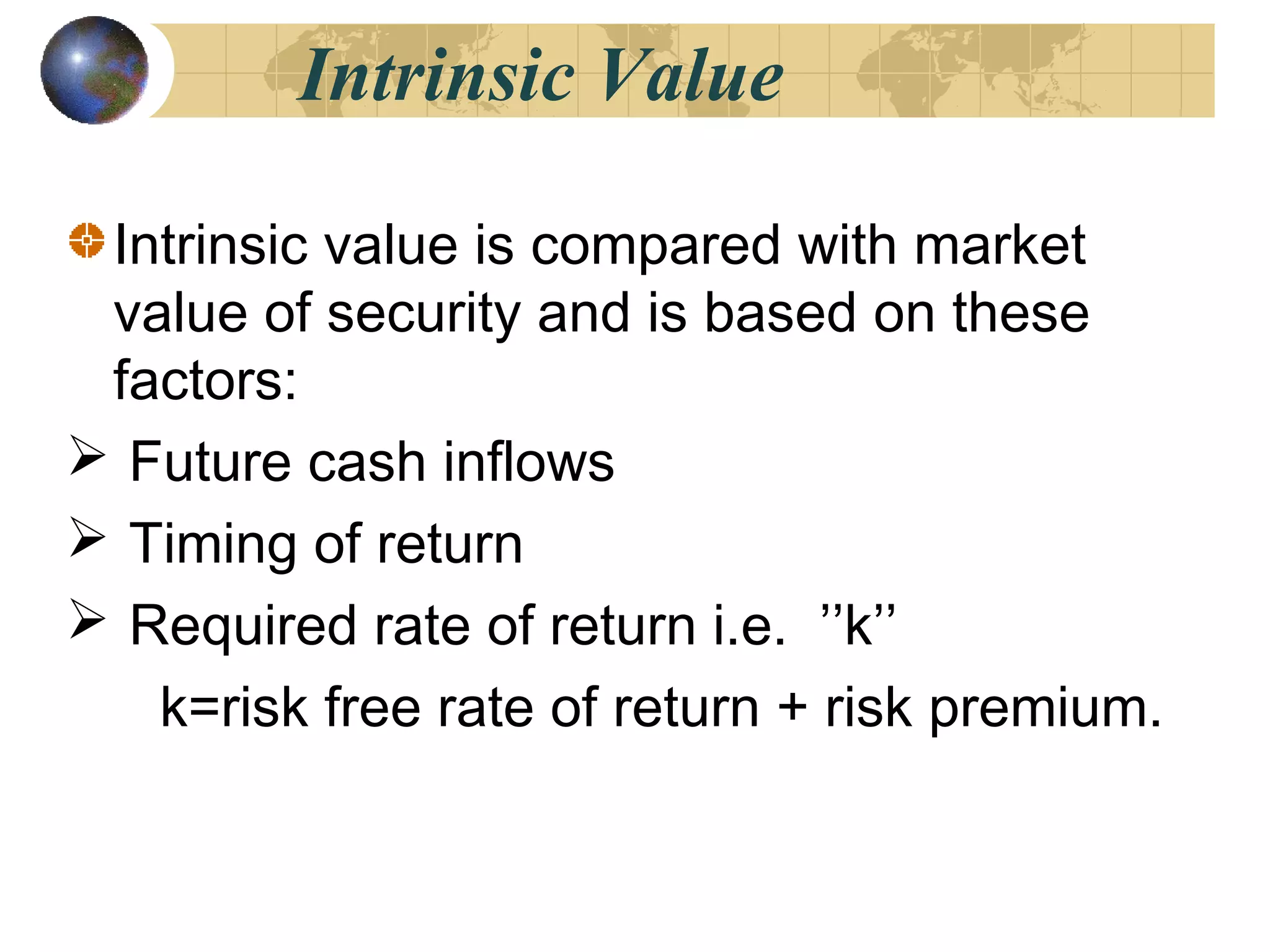 Intrinsic Value

Intrinsic value is compared with market value of security and is based on these factors:

➢ Future cash inflows

➢ Timing of return

➢ Required rate of return i.e. ’’k’’

k=risk free rate of return + risk premium.